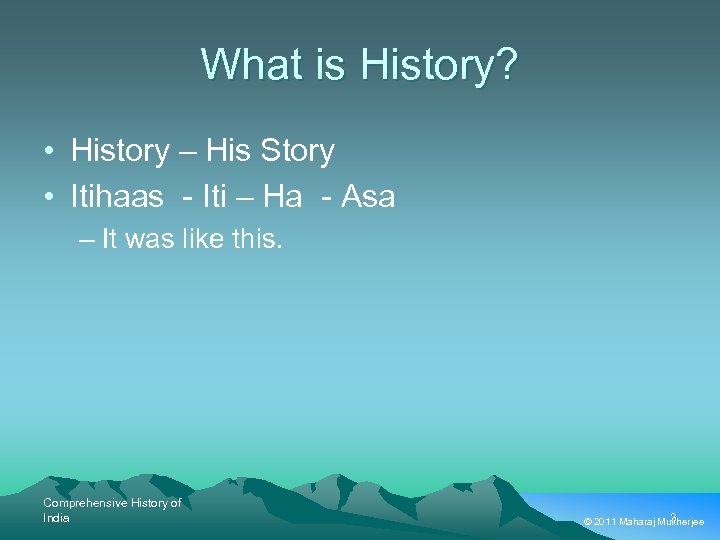 What is History?

• History – His Story
• Itihaas - Iti – Ha - Asa
– It was like this.

Comprehensive History of India

2

© 2011 Maharaj Mukherjee